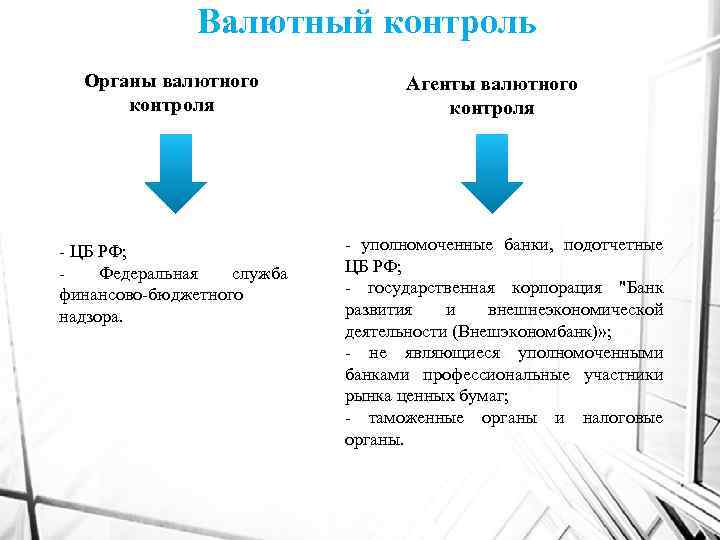 Валютный контроль

Органы валютного контроля

- ЦБ РФ;
- Федеральная служба финансово-бюджетного надзора.

Агенты валютного контроля

- уполномоченные банки, подотчетные ЦБ РФ;
- государственная корпорация "Банк развития и внешнеэкономической деятельности (Внешэкономбанк)»;
- не являющиеся уполномоченными банками профессиональные участники рынка ценных бумаг;
- таможенные органы и налоговые органы.